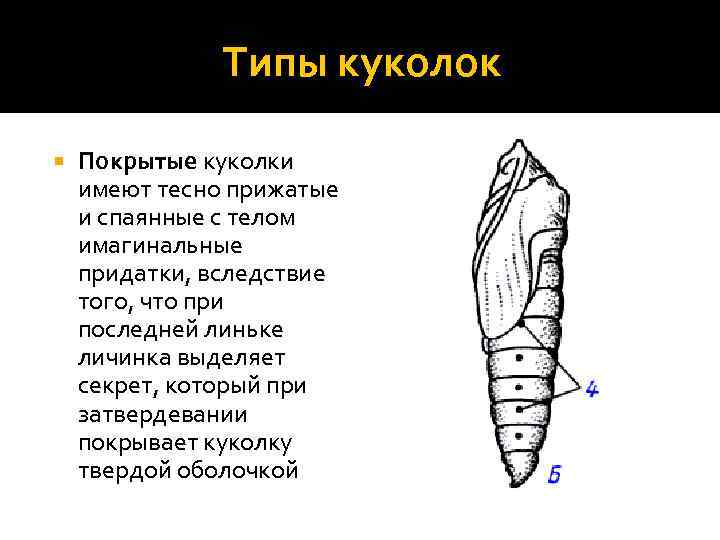 Типы куколок

Покрытые куколки имеют тесно прижатые и спаянные с телом имагинальные придатки, вследствие того, что при последней линьке личинка выделяет секрет, который при затвердевании покрывает куколку твердой оболочкой

4

Б